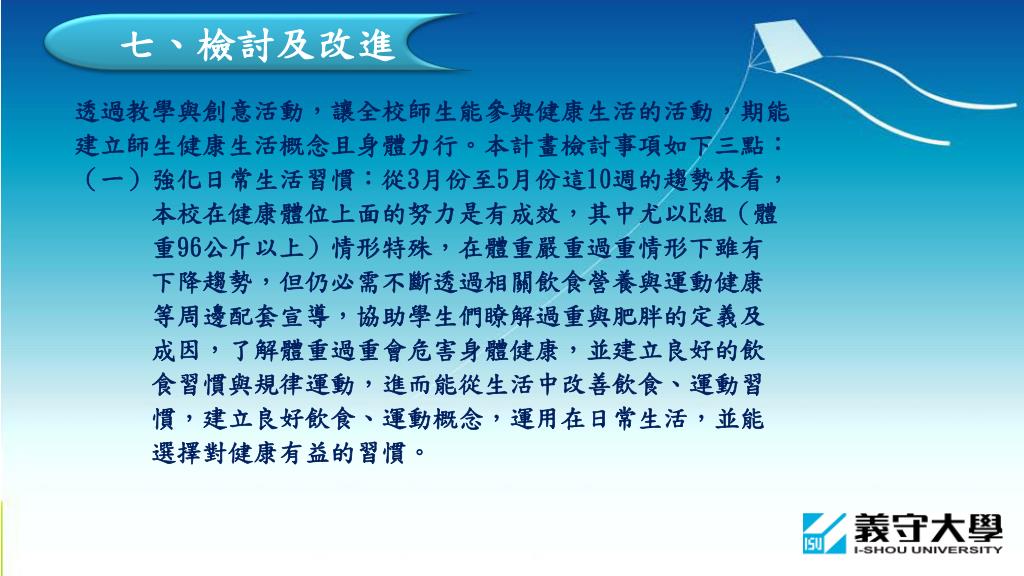 七、檢討及改進

透過教學與創意活動，讓全校師生能參與健康生活的活動，期能建立師生健康生活概念且身體力行。本計畫檢討事項如下三點：

（一）強化日常生活習慣：從3月份至5月份這10週的趨勢來看，本校在健康體位上面的努力是有成效，其中尤以E組（體重96公斤以上）情形特殊，在體重嚴重過重情形下雖有下降趨勢，但仍必需不斷透過相關飲食營養與運動健康等周邊配套宣導，協助學生們瞭解過重與肥胖的定義及成因，了解體重過重會危害身體健康，並建立良好的飲食習慣與規律運動，進而能從生活中改善飲食、運動習慣，建立良好飲食、運動概念，運用在日常生活，並能選擇對健康有益的習慣。

ISU 義守大學 I-SHOU UNIVERSITY